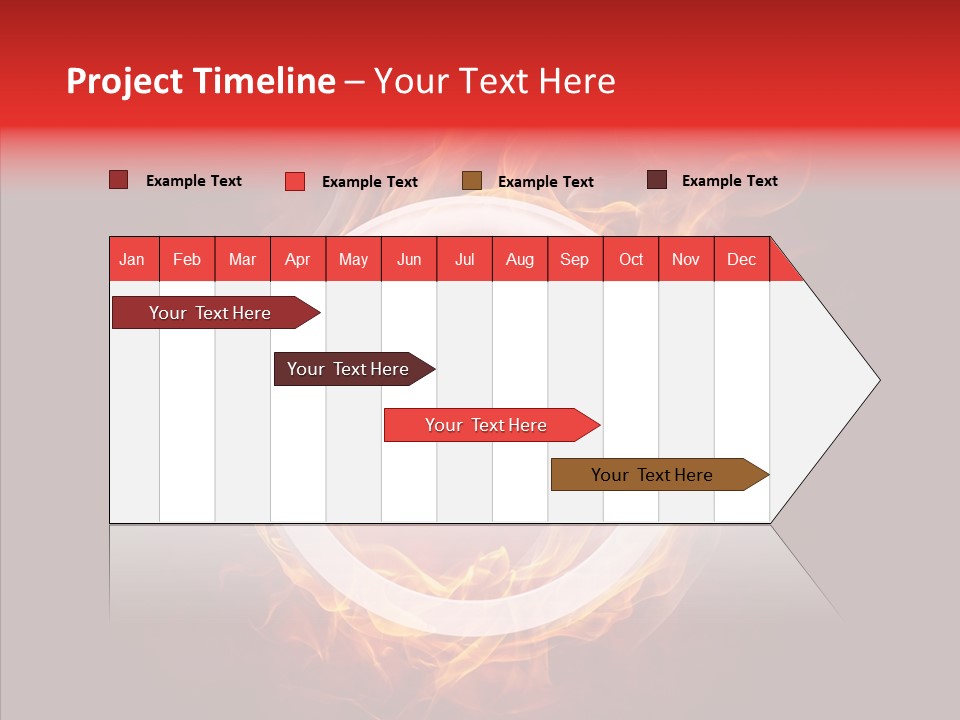 Project Timeline – Your Text Here

Example Text
Example Text
Example Text
Example Text

| Jan | Feb | Mar | Apr | May | Jun | Jul | Aug | Sep | Oct | Nov | Dec |
|---|---|---|---|---|---|---|---|---|---|---|---|

Your Text Here

Your Text Here

Your Text Here

Your Text Here